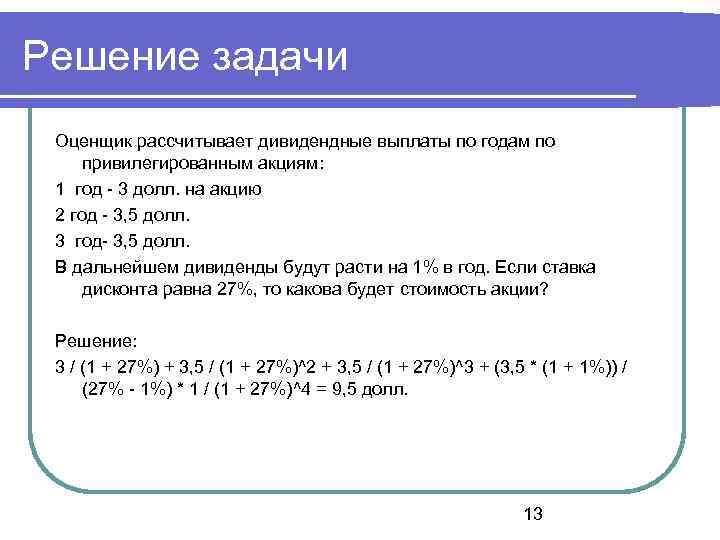 Решение задачи

Оценщик рассчитывает дивидендные выплаты по годам по привилегированным акциям:

1 год - 3 долл. на акцию

2 год - 3,5 долл.

3 год- 3,5 долл.

В дальнейшем дивиденды будут расти на 1% в год. Если ставка дисконта равна 27%, то какова будет стоимость акции?

Решение:

3 / (1 + 27%) + 3,5 / (1 + 27%)^2 + 3,5 / (1 + 27%)^3 + (3,5 * (1 + 1%)) / (27% - 1%) * 1 / (1 + 27%)^4 = 9,5 долл.

13